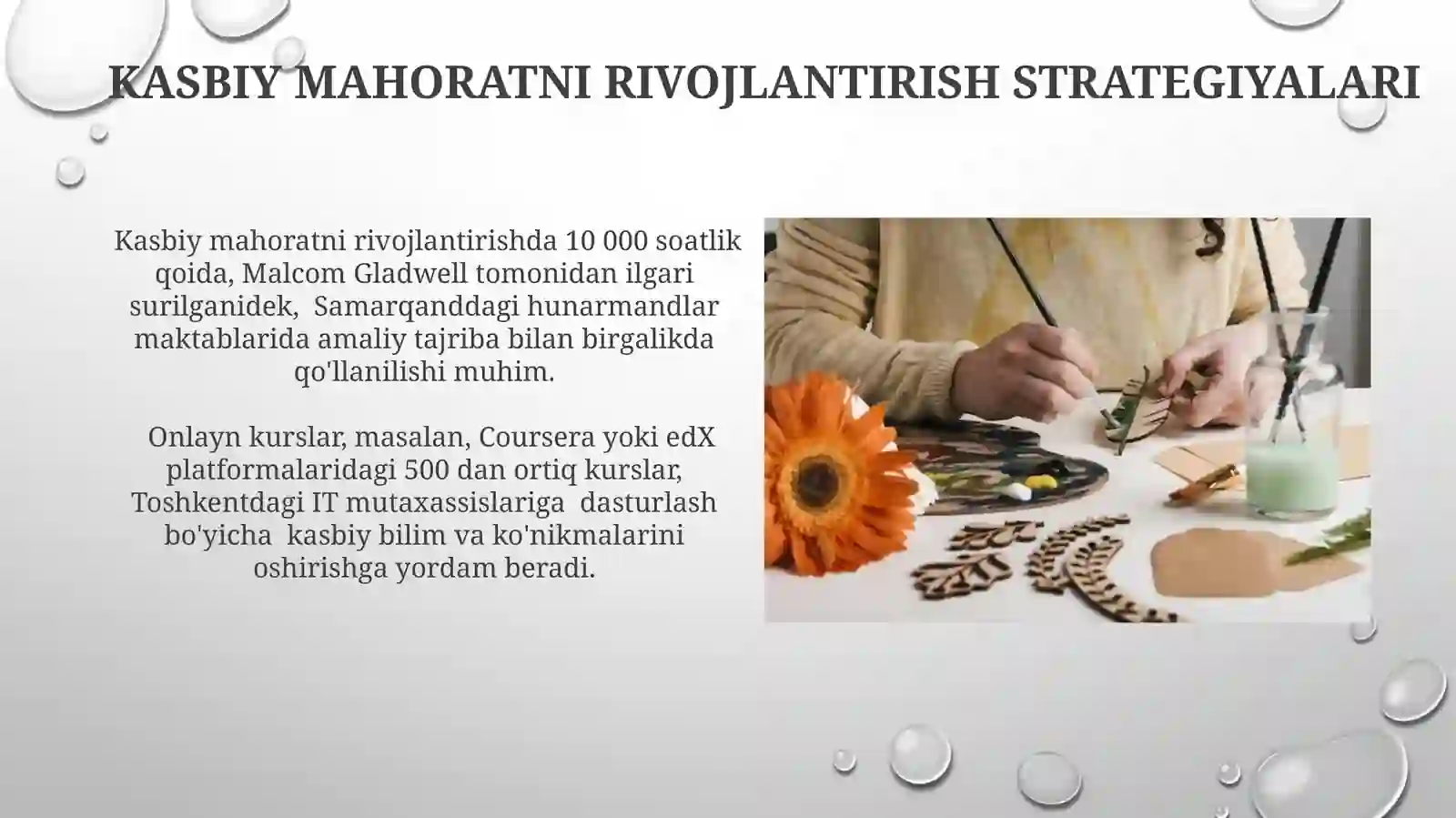 KASBIY MAHORATNI RIVOJLANTIRISH STRATEGIYALARI

Kasbiy mahoratni rivojlantirishda 10 000 soatlik qoida, Malcom Gladwell tomonidan ilgari surilganidek, Samarqanddagi hunarmandlar maktablarida amaliy tajriba bilan birgalikda qo'llanilishi muhim.

Onlayn kurslar, masalan, Coursera yoki edX platformalaridagi 500 dan ortiq kurslar, Toshkentdagi IT mutaxassislariga dasturlash bo'yicha kasbiy bilim va ko'nikmalarini oshirishga yordam beradi.